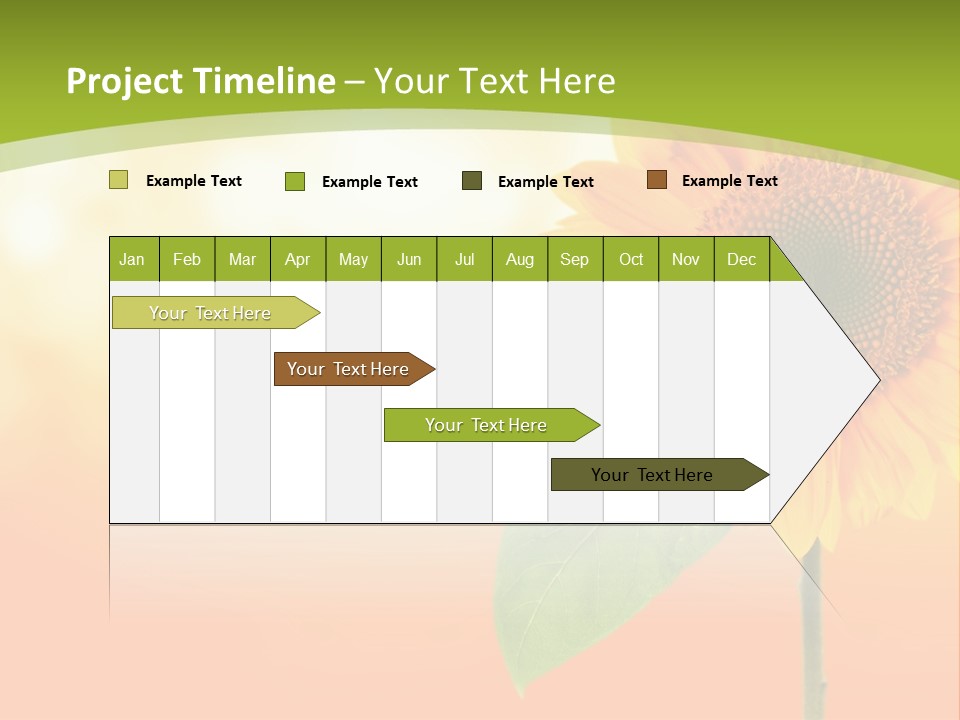 Project Timeline – Your Text Here

Example Text
Example Text
Example Text
Example Text

| Jan | Feb | Mar | Apr | May | Jun | Jul | Aug | Sep | Oct | Nov | Dec |
|---|---|---|---|---|---|---|---|---|---|---|---|

Your Text Here

Your Text Here

Your Text Here

Your Text Here